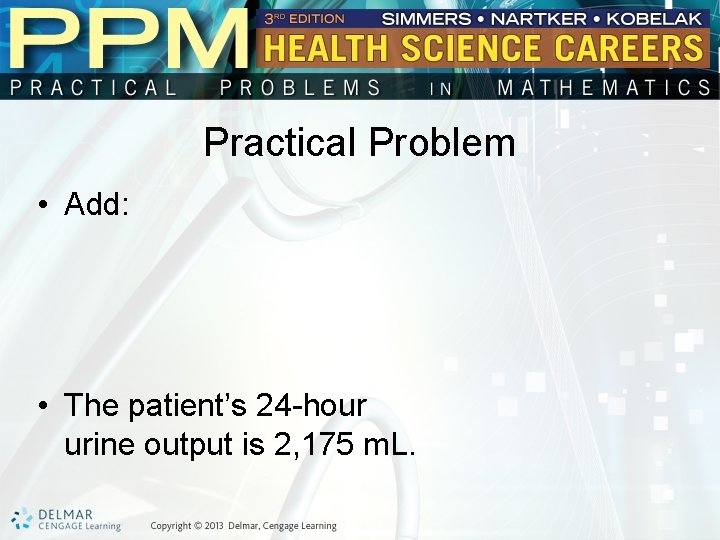 PPM
3RD EDITION
SIMMERS • NARTKER • KOBELAK
HEALTH SCIENCE CAREERS
PRACTICAL PROBLEMS IN MATHEMATICS

Practical Problem

• Add:

• The patient's 24-hour urine output is 2,175 mL.

DELMAR
CENGAGE Learning
Copyright © 2013 Delmar, Cengage Learning